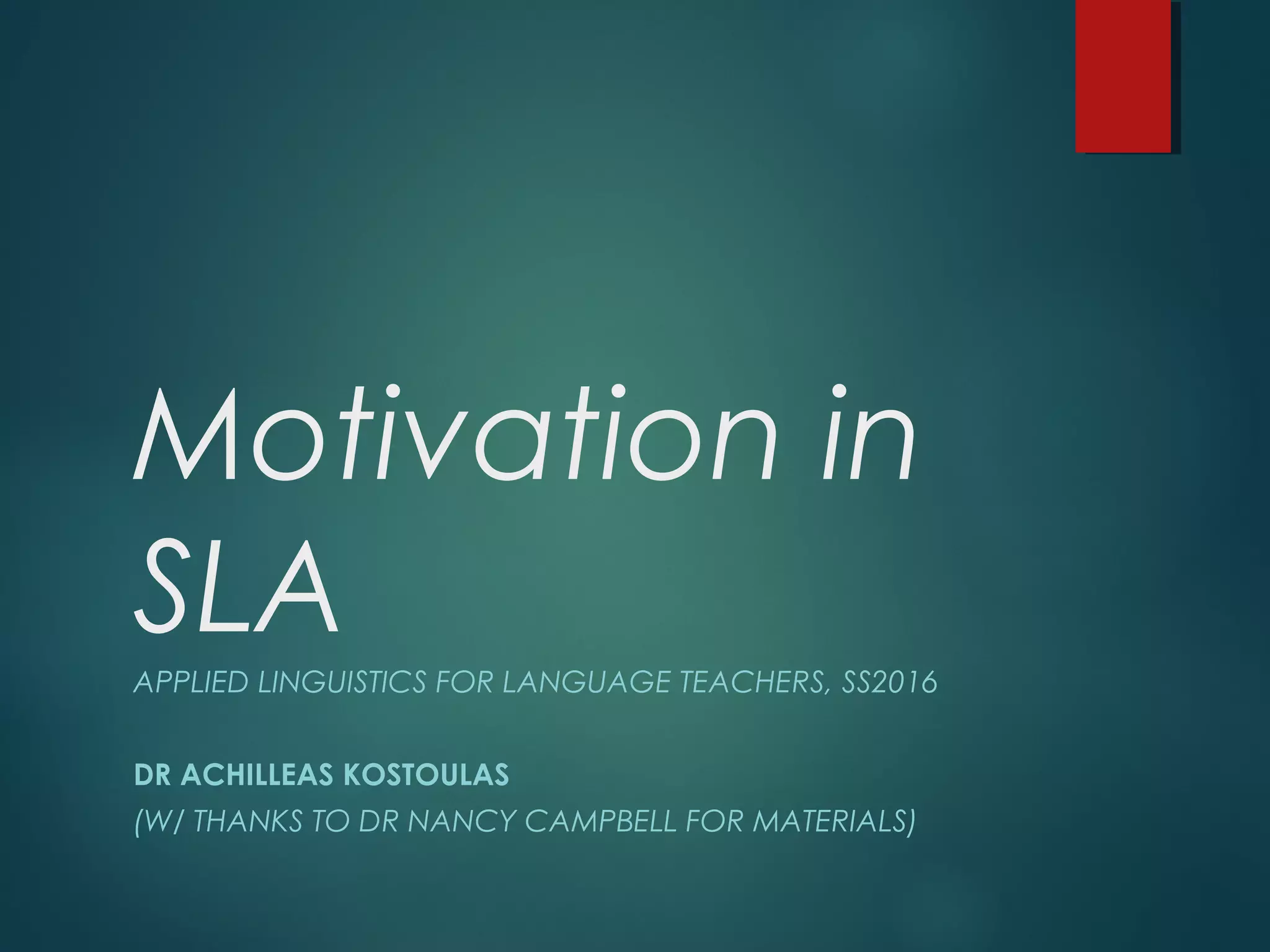 Motivation in SLA

APPLIED LINGUISTICS FOR LANGUAGE TEACHERS, SS2016

DR ACHILLEAS KOSTOULAS
(W/ THANKS TO DR NANCY CAMPBELL FOR MATERIALS)